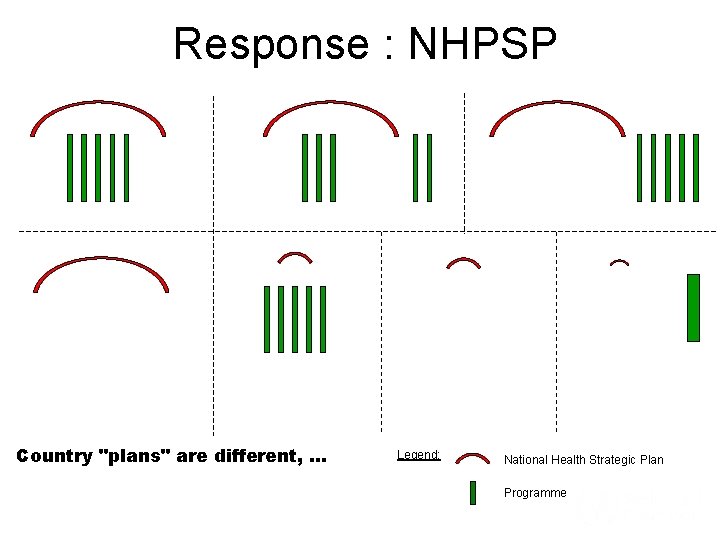 Response : NHPSP

Country "plans" are different, ...

Legend:

National Health Strategic Plan

Programme